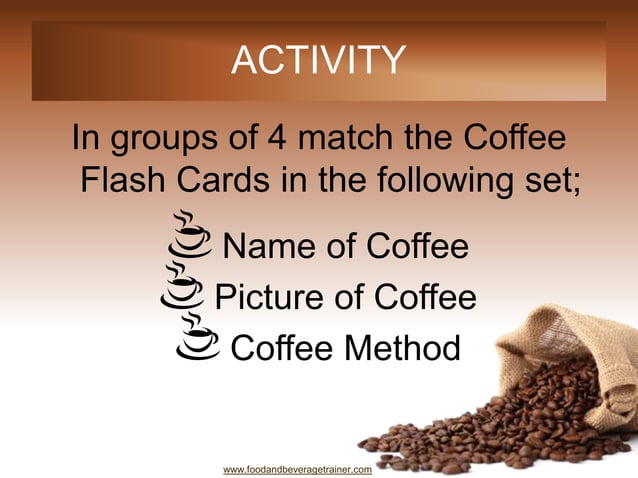 ACTIVITY

In groups of 4 match the Coffee Flash Cards in the following set;

Name of Coffee
Picture of Coffee
Coffee Method

www.foodandbeveragetrainer.com